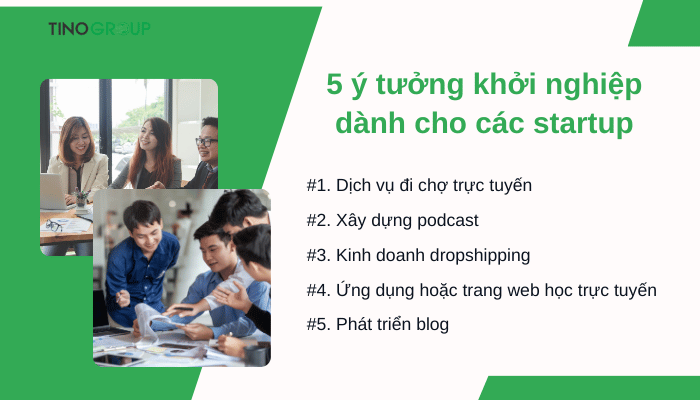 TINOGROUP

5 ý tưởng khởi nghiệp dành cho các startup

#1. Dịch vụ đi chợ trực tuyến

#2. Xây dựng podcast

#3. Kinh doanh dropshipping

#4. Ứng dụng hoặc trang web học trực tuyến

#5. Phát triển blog